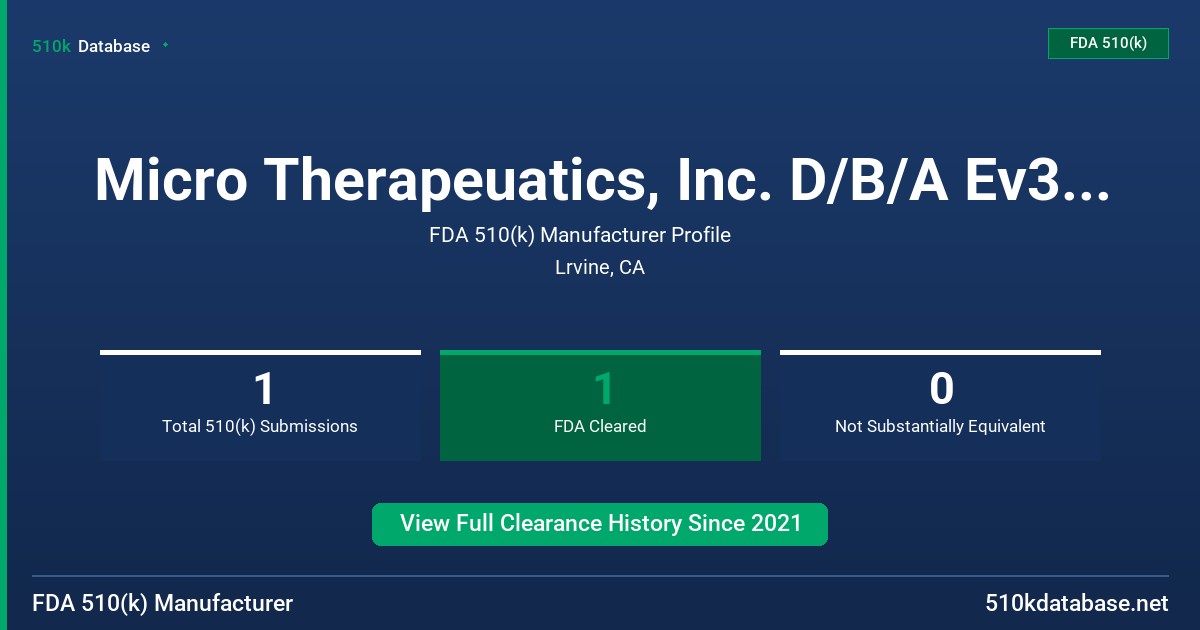 510k Database

FDA 510(k)

Micro Therapeuatics, Inc. D/B/A Ev3...

FDA 510(k) Manufacturer Profile

Lrvine, CA

1
Total 510(k) Submissions

1
FDA Cleared

0
Not Substantially Equivalent

View Full Clearance History Since 2021

FDA 510(k) Manufacturer

510kdatabase.net